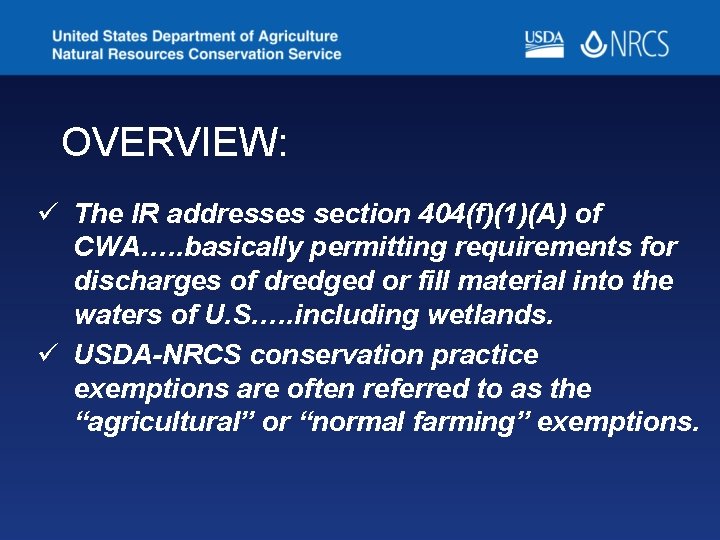 United States Department of Agriculture
Natural Resources Conservation Service

USDA NRCS

OVERVIEW:

✓ The IR addresses section 404(f)(1)(A) of CWA…..basically permitting requirements for discharges of dredged or fill material into the waters of U.S…..including wetlands.

✓ USDA-NRCS conservation practice exemptions are often referred to as the “agricultural” or “normal farming” exemptions.